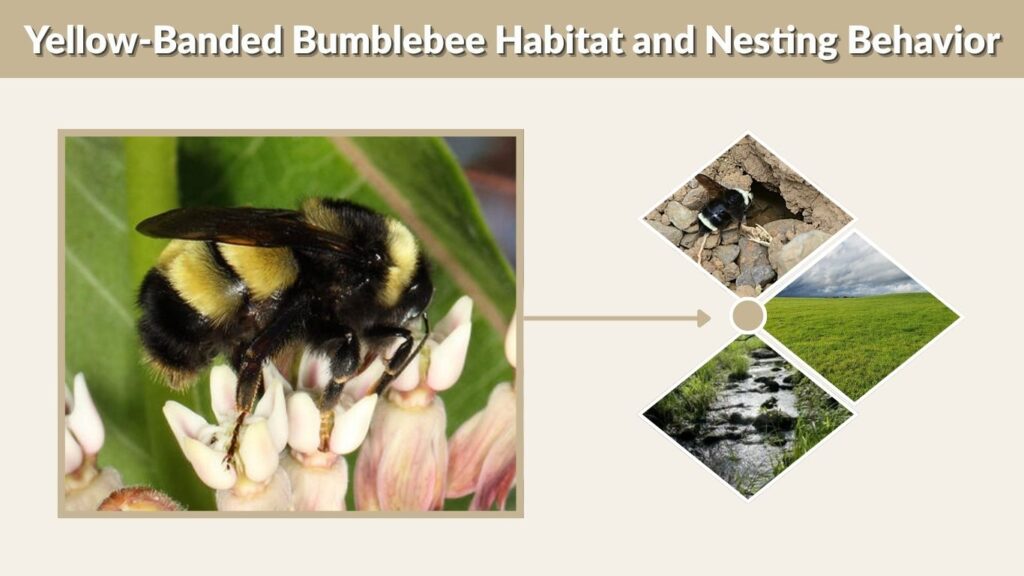 Yellow-Banded Bumblebee Habitat and Nesting Behavior